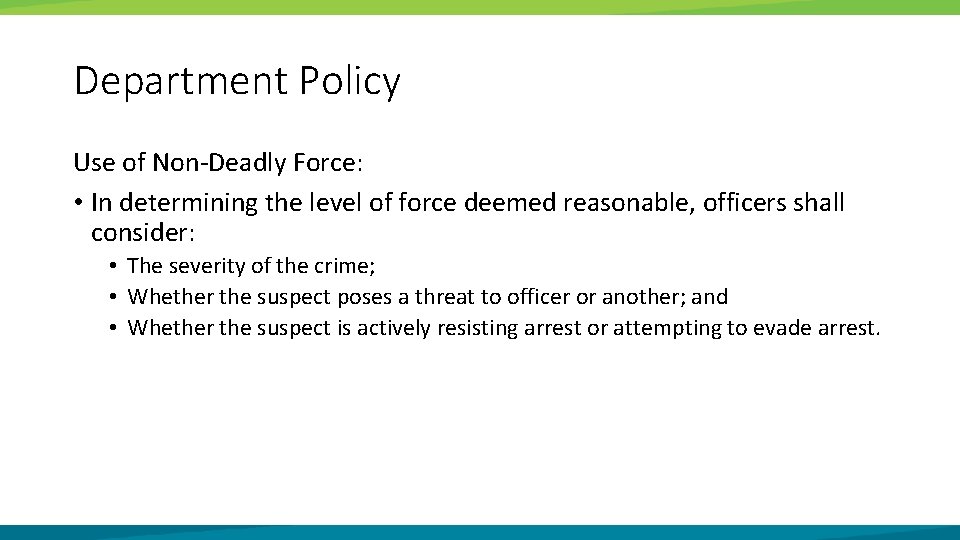 Department Policy

Use of Non-Deadly Force:

• In determining the level of force deemed reasonable, officers shall consider:

• The severity of the crime;
• Whether the suspect poses a threat to officer or another; and
• Whether the suspect is actively resisting arrest or attempting to evade arrest.